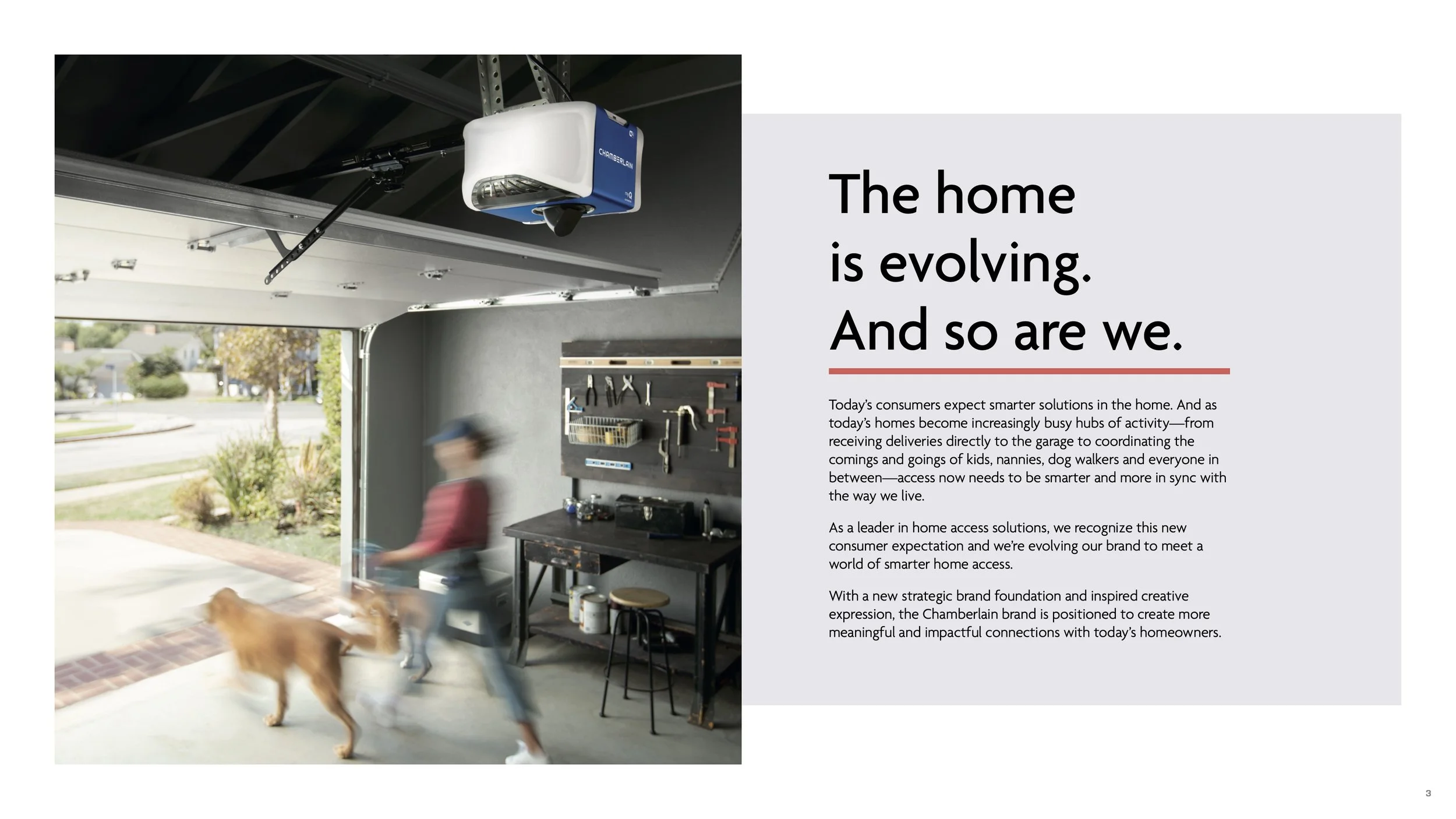 CHAMBERLAIN

The home is evolving. And so are we.

Today's consumers expect smarter solutions in the home. And as today's homes become increasingly busy hubs of activity—from receiving deliveries directly to the garage to coordinating the comings and goings of kids, nannies, dog walkers and everyone in between—access now needs to be smarter and more in sync with the way we live.

As a leader in home access solutions, we recognize this new consumer expectation and we're evolving our brand to meet a world of smarter home access.

With a new strategic brand foundation and inspired creative expression, the Chamberlain brand is positioned to create more meaningful and impactful connections with today's homeowners.

3